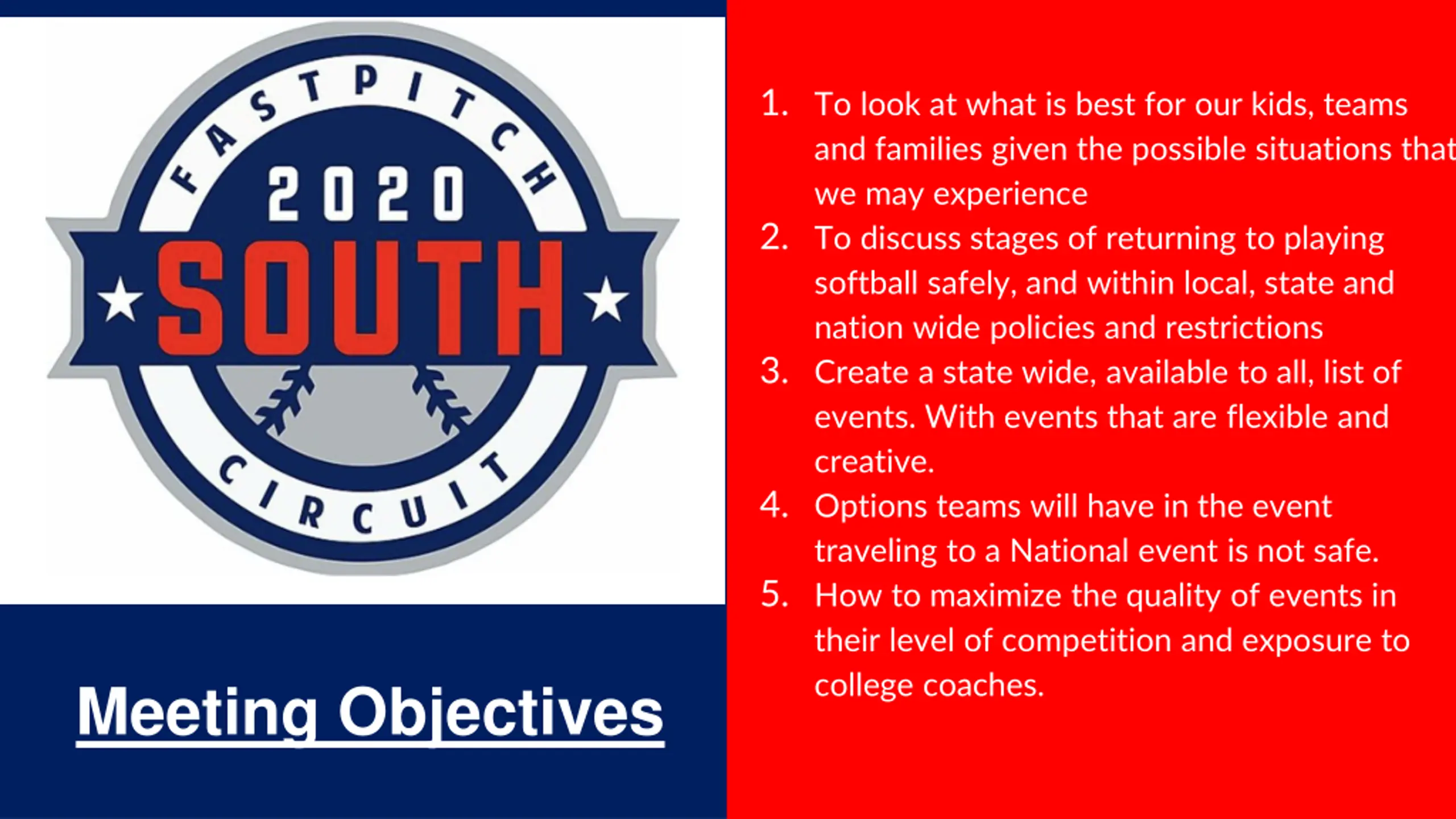 FASTPITCH
2020
SOUTH
CIRCUIT

Meeting Objectives

1. To look at what is best for our kids, teams and families given the possible situations that we may experience
2. To discuss stages of returning to playing softball safely, and within local, state and nation wide policies and restrictions
3. Create a state wide, available to all, list of events. With events that are flexible and creative.
4. Options teams will have in the event traveling to a National event is not safe.
5. How to maximize the quality of events in their level of competition and exposure to college coaches.